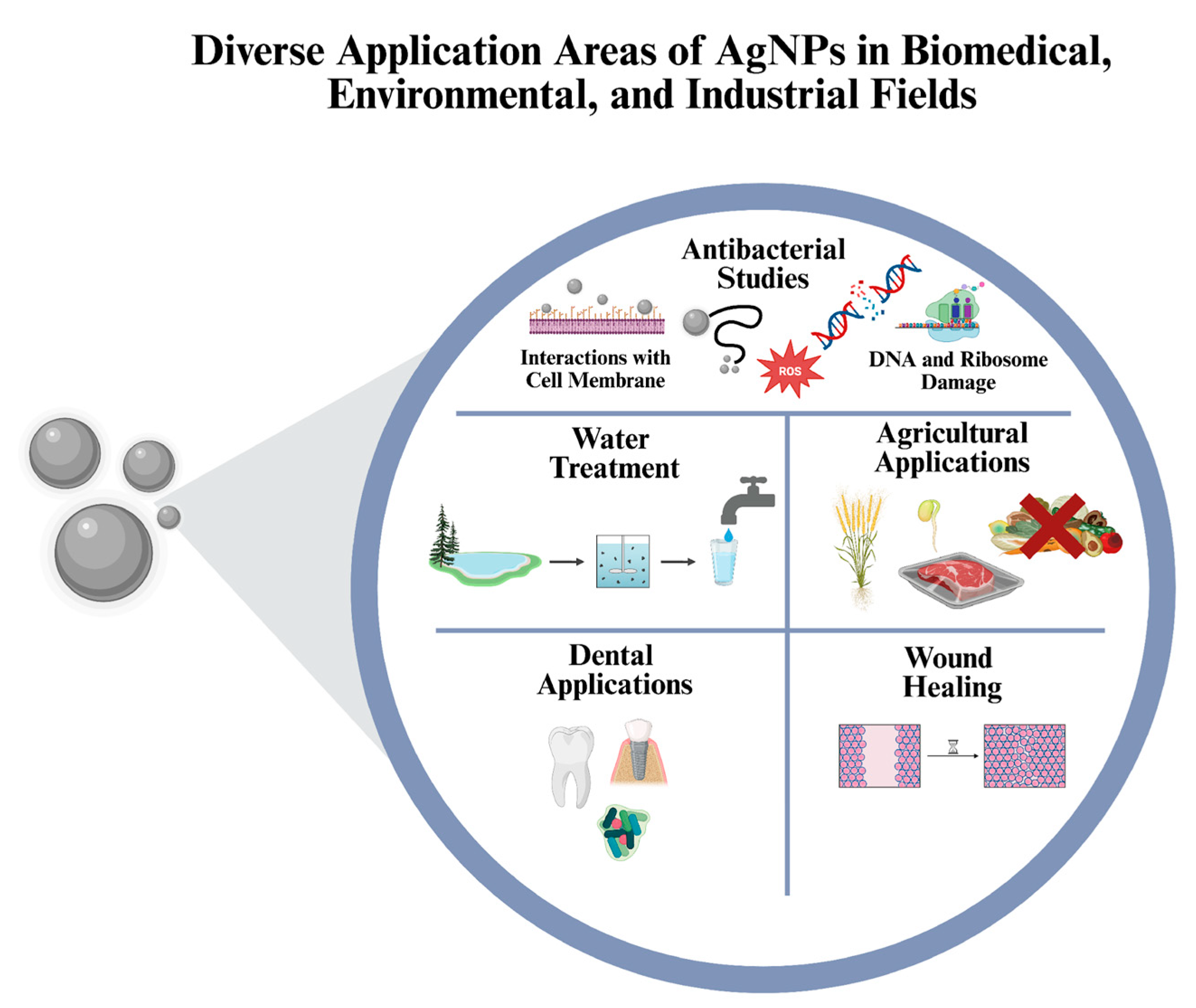 Diverse Application Areas of AgNPs in Biomedical, Environmental, and Industrial Fields

Antibacterial Studies

Interactions with Cell Membrane

ROS

DNA and Ribosome Damage

Water Treatment

Agricultural Applications

Dental Applications

Wound Healing